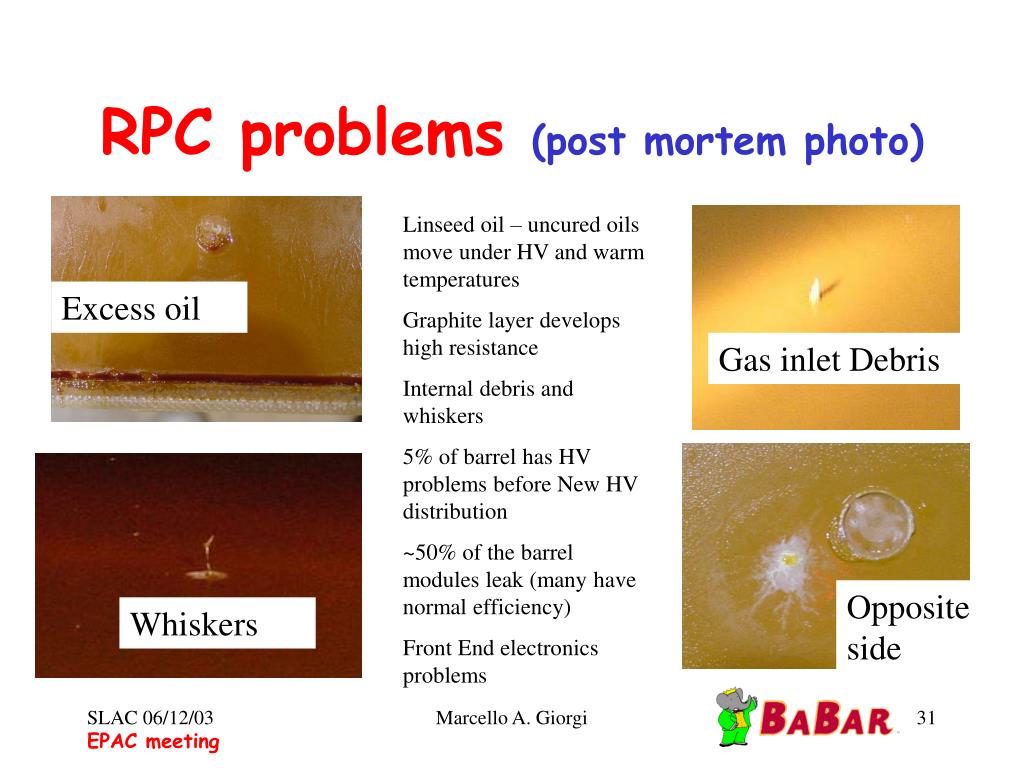 RPC problems (post mortem photo)

Excess oil

Whiskers

Linseed oil – uncured oils move under HV and warm temperatures

Graphite layer develops high resistance

Internal debris and whiskers

5% of barrel has HV problems before New HV distribution

~50% of the barrel modules leak (many have normal efficiency)

Front End electronics problems

Gas inlet Debris

Opposite side

SLAC 06/12/03
EPAC meeting

Marcello A. Giorgi

BABAR

31